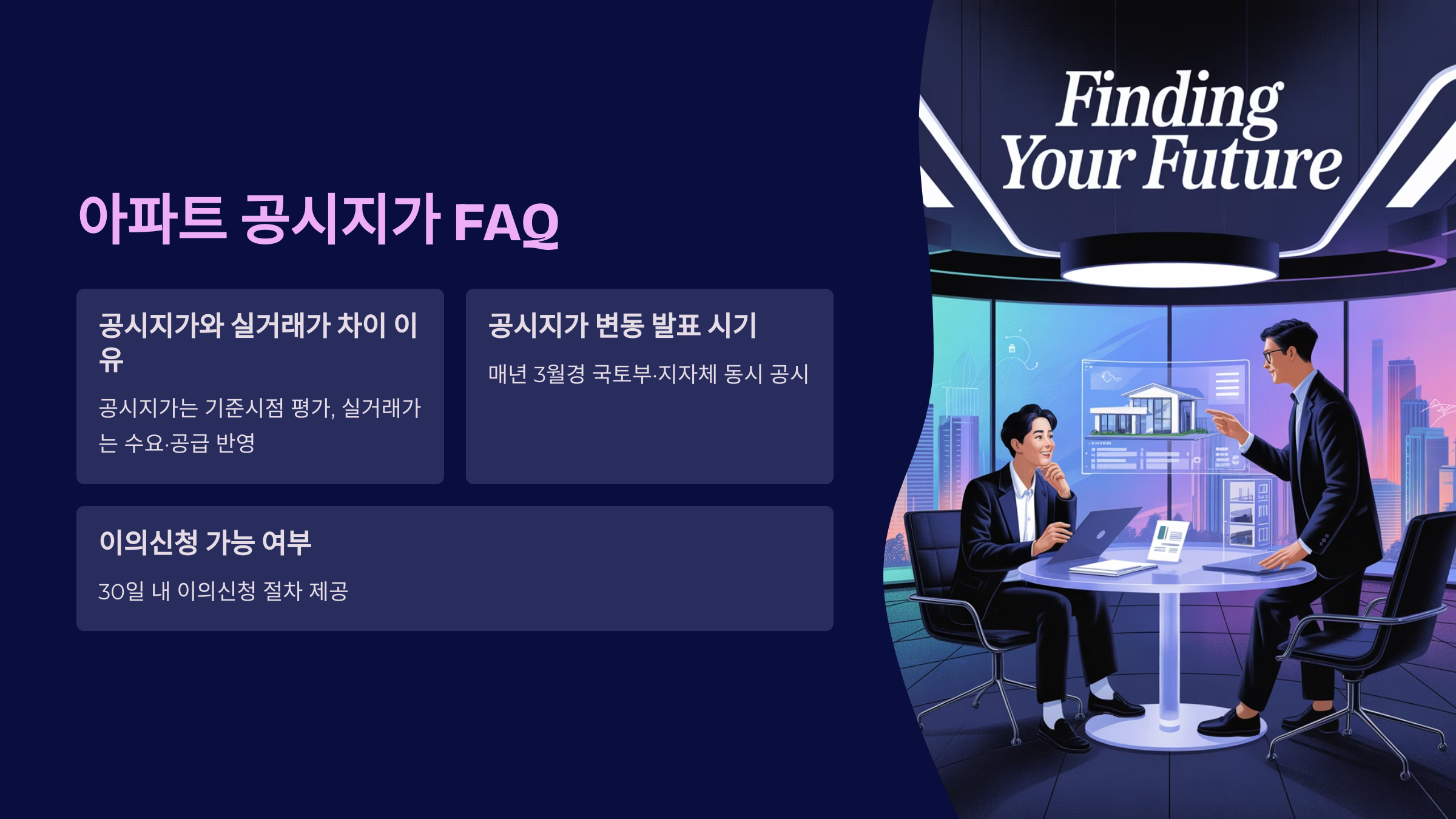 아파트 공시지가 FAQ

공시지가와 실거래가 차이 이유

공시지가는 기준시점 평가, 실거래가는 수요·공급 반영

공시지가 변동 발표 시기

매년 3월경 국토부·지자체 동시 공시

이의신청 가능 여부

30일 내 이의신청 절차 제공

Finding Your Future